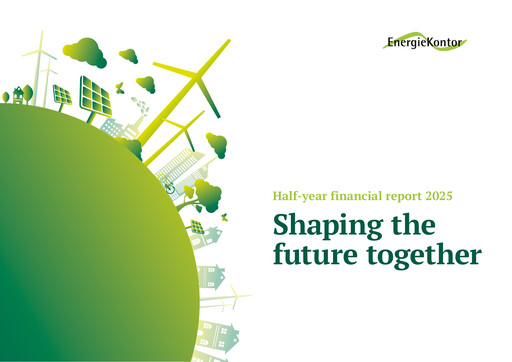 EnergieKontor

Half-year financial report 2025

Shaping the future together